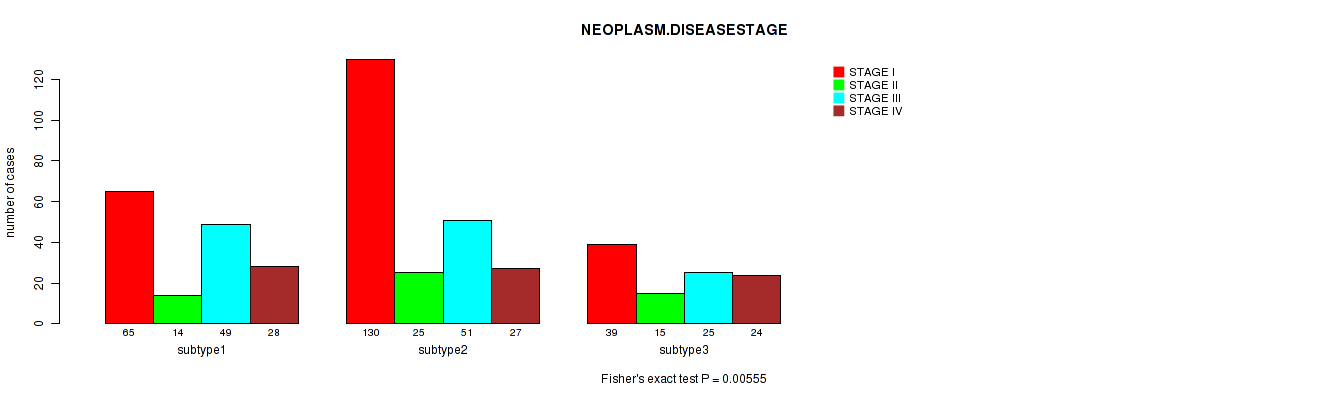 NEOPLASM.DISEASESTAGE

STAGE I
STAGE II
STAGE III
STAGE IV

number of cases

0
20
40
60
80
100
120

65 14 49 28
subtype1

130 25 51 27
subtype2

39 15 25 24
subtype3

Fisher's exact test P = 0.00555